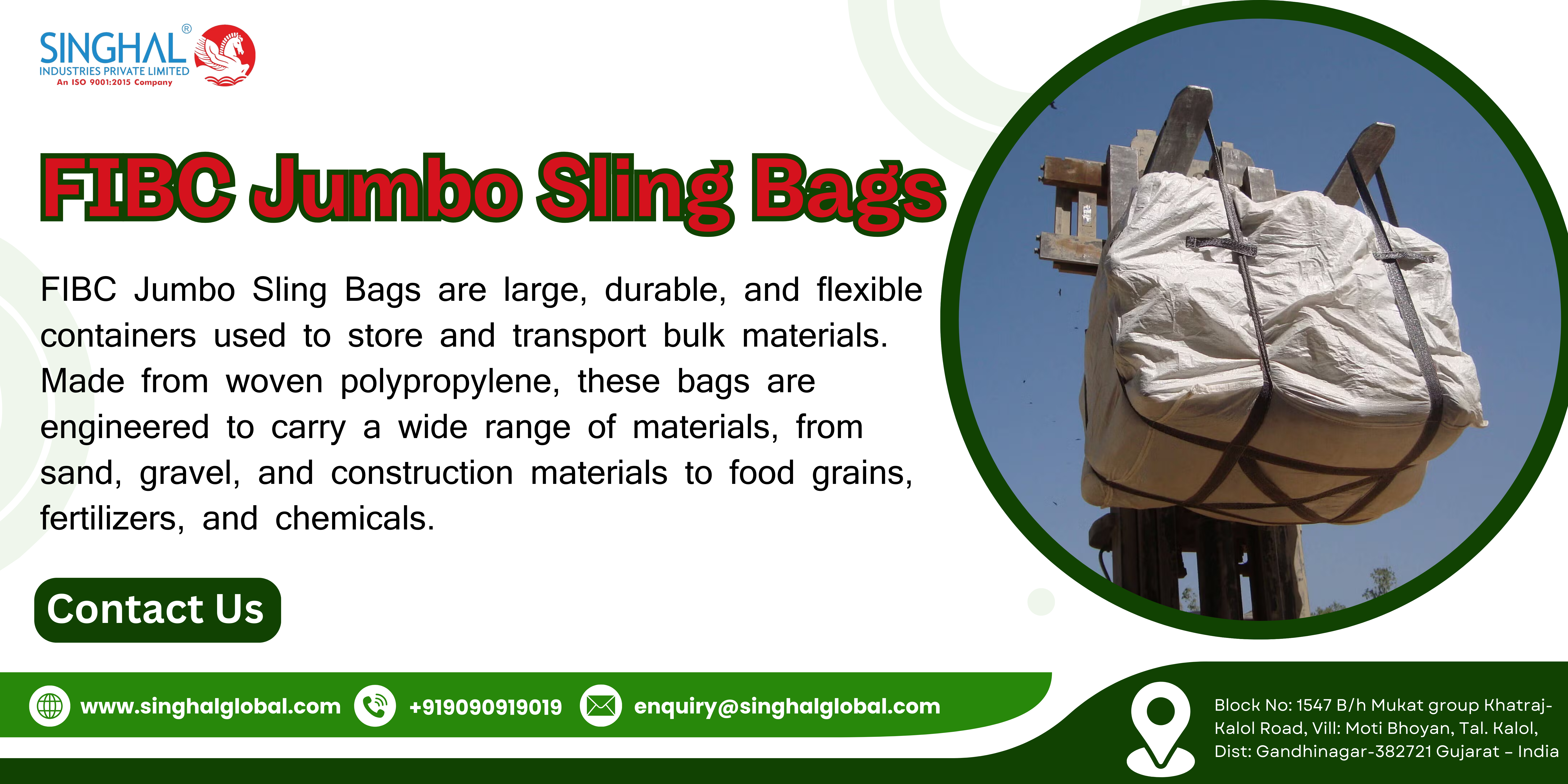 SINGHAL®
INDUSTRIES PRIVATE LIMITED
An ISO 9001:2015 Company

FIBC Jumbo Sling Bags

FIBC Jumbo Sling Bags are large, durable, and flexible containers used to store and transport bulk materials. Made from woven polypropylene, these bags are engineered to carry a wide range of materials, from sand, gravel, and construction materials to food grains, fertilizers, and chemicals.

Contact Us

www.singhalglobal.com +919090919019 enquiry@singhalglobal.com

Block No: 1547 B/h Mukat group Khatraj-Kalol Road, Vill: Moti Bhoyan, Tal. Kalol, Dist: Gandhinagar-382721 Gujarat – India